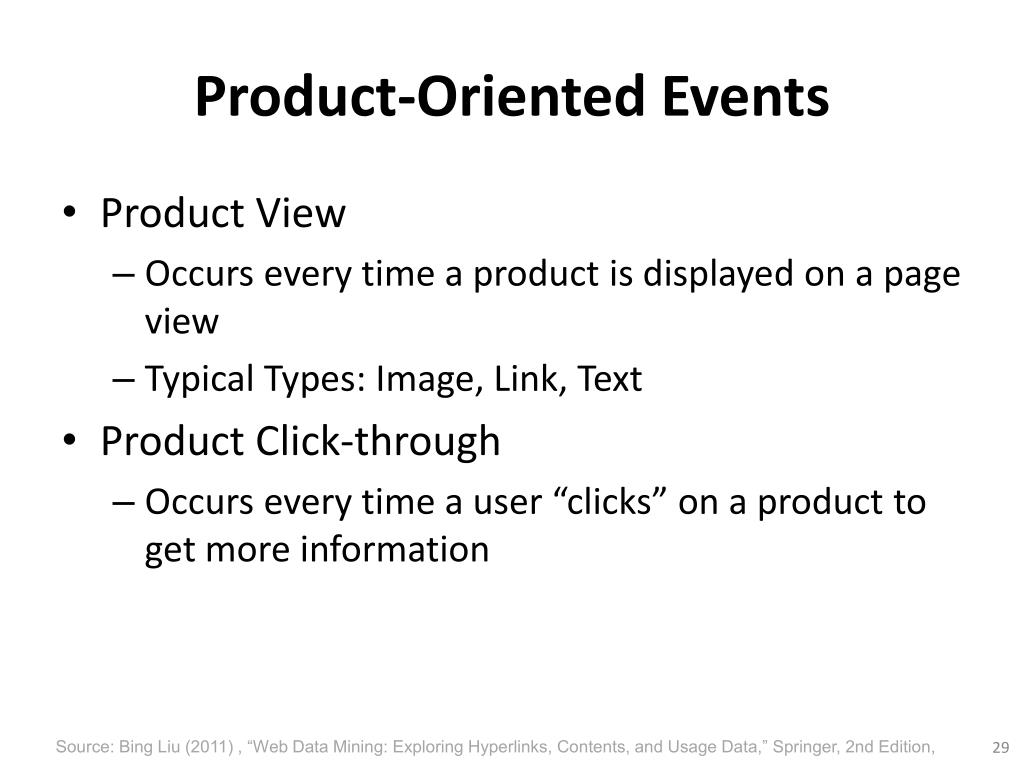 Product-Oriented Events

• Product View
  – Occurs every time a product is displayed on a page view
  – Typical Types: Image, Link, Text
• Product Click-through
  – Occurs every time a user “clicks” on a product to get more information

Source: Bing Liu (2011) , “Web Data Mining: Exploring Hyperlinks, Contents, and Usage Data,” Springer, 2nd Edition,

29